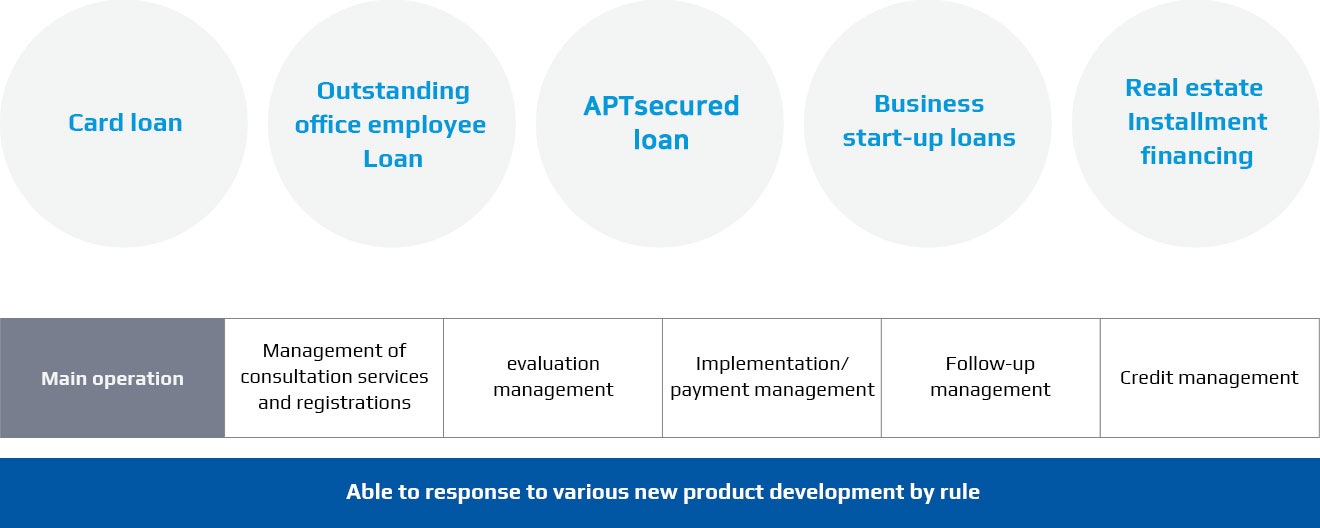 Card loan

Outstanding office employee Loan

APTsecured loan

Business start-up loans

Real estate Installment financing

| Main operation | Management of consultation services and registrations | evaluation management | Implementation/ payment management | Follow-up management | Credit management |
|---|---|---|---|---|---|

Able to response to various new product development by rule